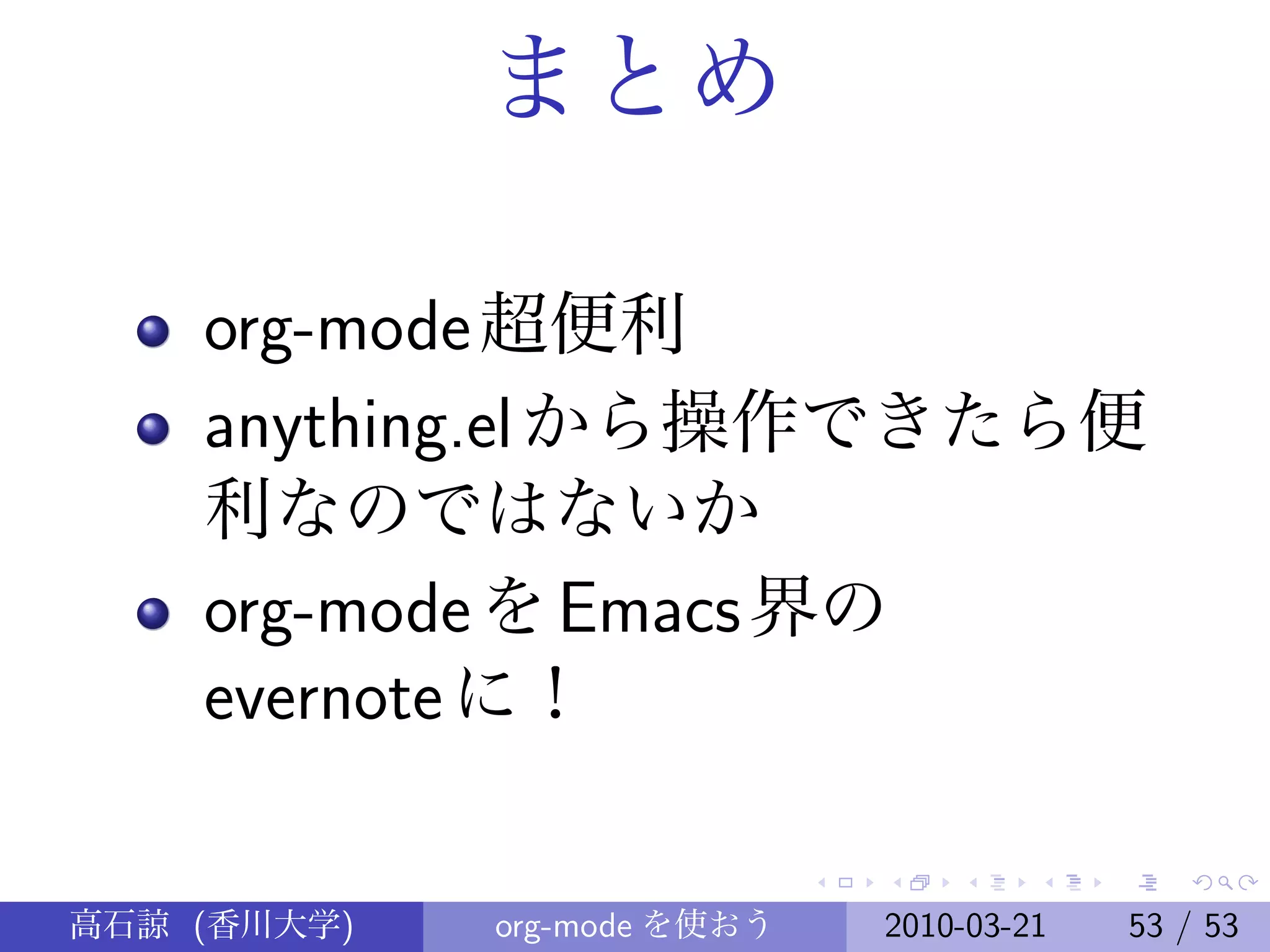 まとめ

org-mode 超便利

anything.el から操作できたら便利なのではないか

org-mode を Emacs 界の evernote に！

高石諒 (香川大学)　org-mode を使おう　2010-03-21　53 / 53